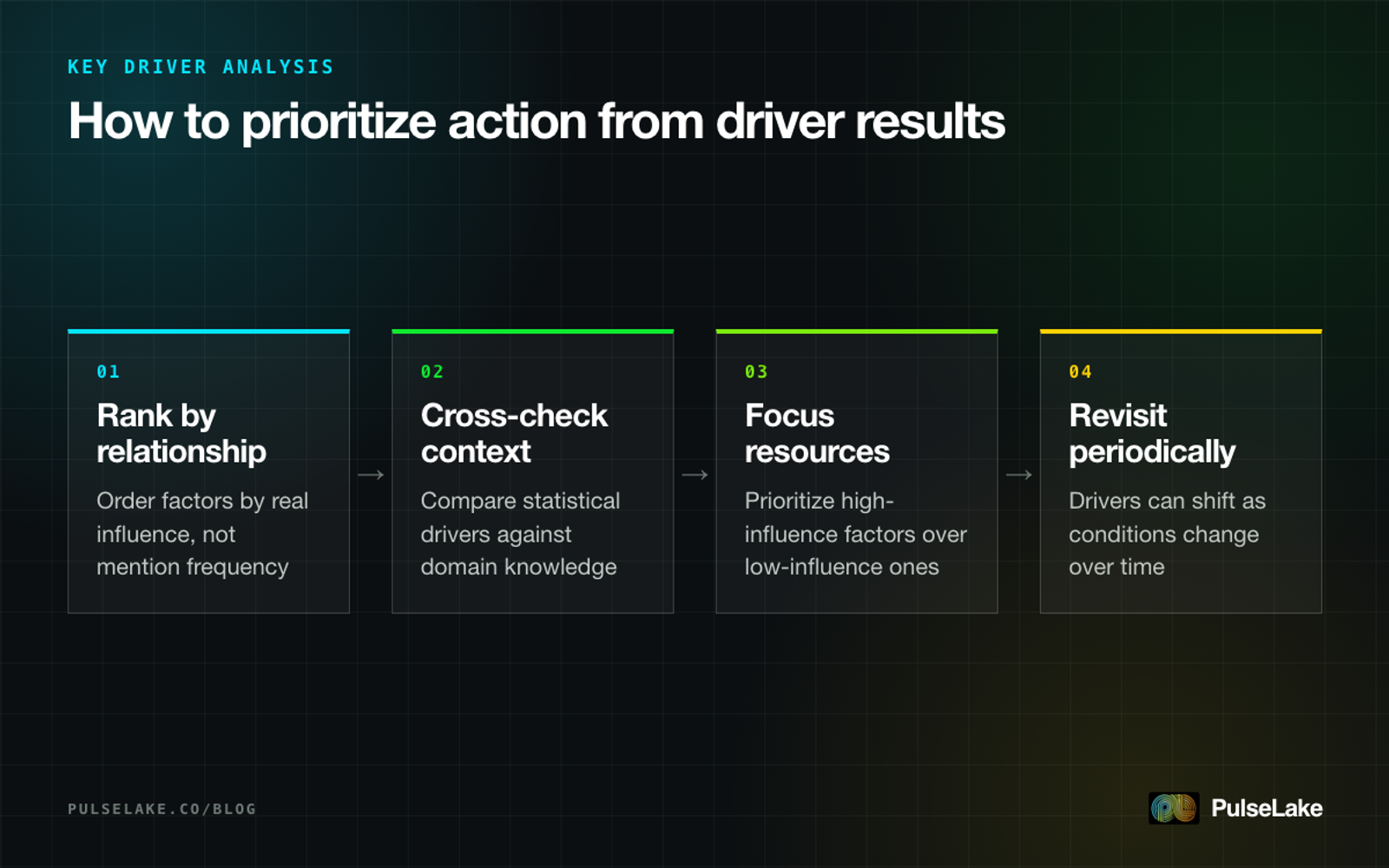 KEY DRIVER ANALYSIS

How to prioritize action from driver results

01

Rank by relationship

Order factors by real influence, not mention frequency

→

02

Cross-check context

Compare statistical drivers against domain knowledge

→

03

Focus resources

Prioritize high-influence factors over low-influence ones

→

04

Revisit periodically

Drivers can shift as conditions change over time

PULSELAKE.CO/BLOG

PulseLake